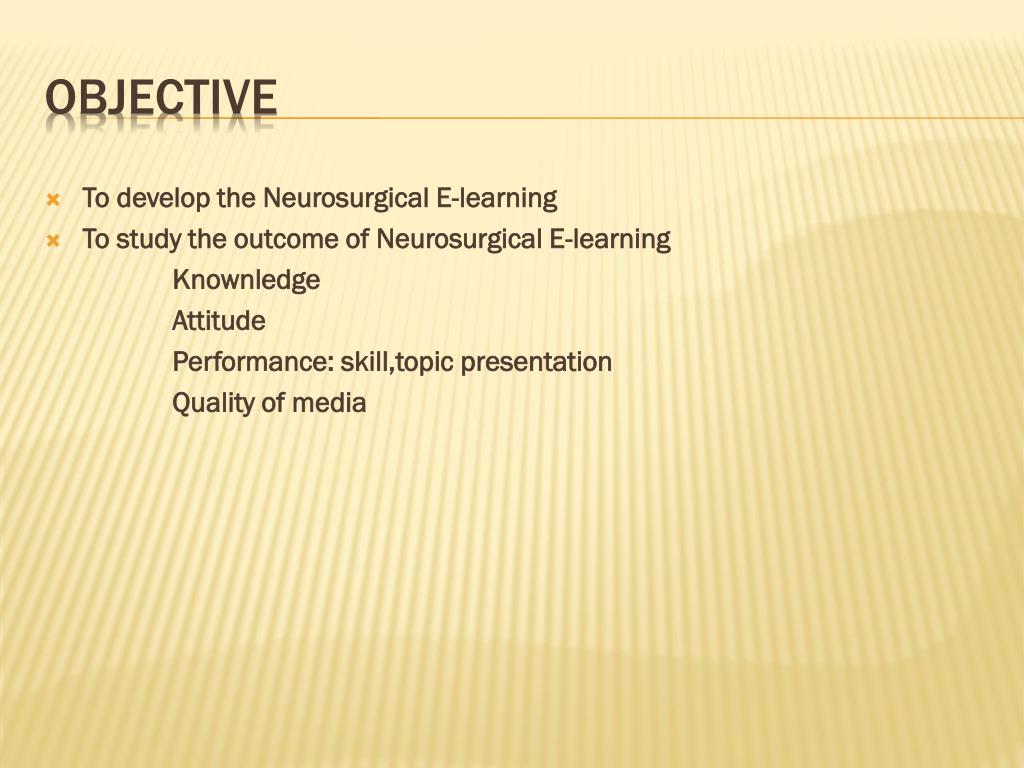 OBJECTIVE

To develop the Neurosurgical E-learning

To study the outcome of Neurosurgical E-learning

Knownledge

Attitude

Performance: skill,topic presentation

Quality of media